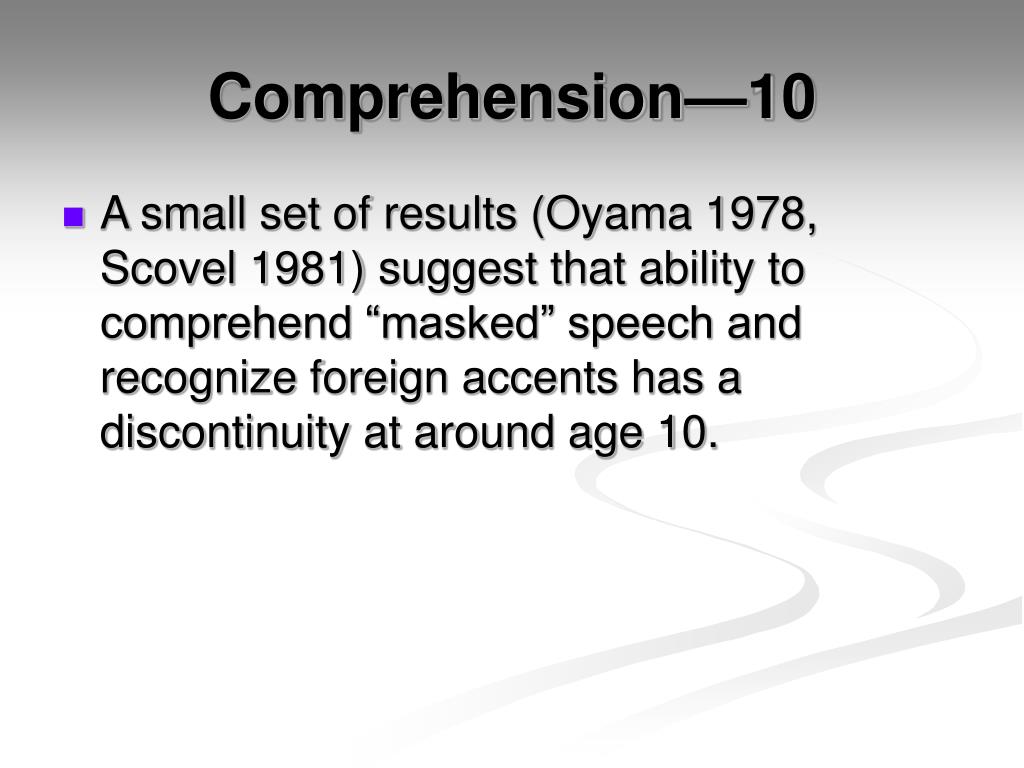 Comprehension—10

A small set of results (Oyama 1978, Scovel 1981) suggest that ability to comprehend “masked” speech and recognize foreign accents has a discontinuity at around age 10.